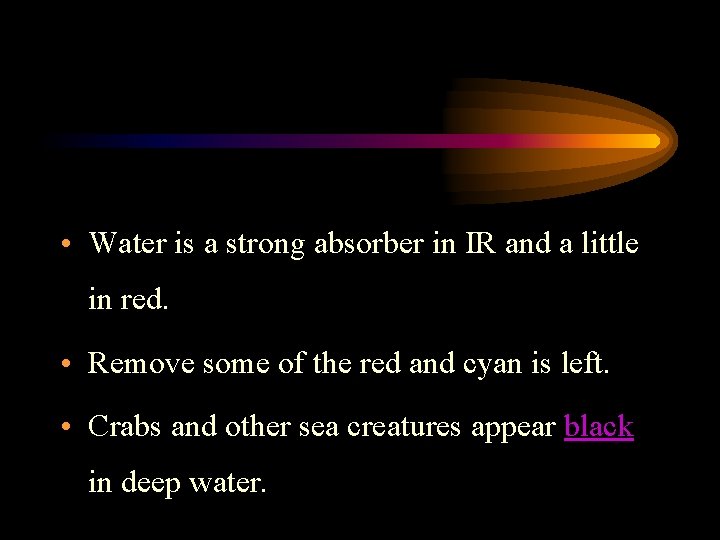 • Water is a strong absorber in IR and a little in red.

• Remove some of the red and cyan is left.

• Crabs and other sea creatures appear black in deep water.